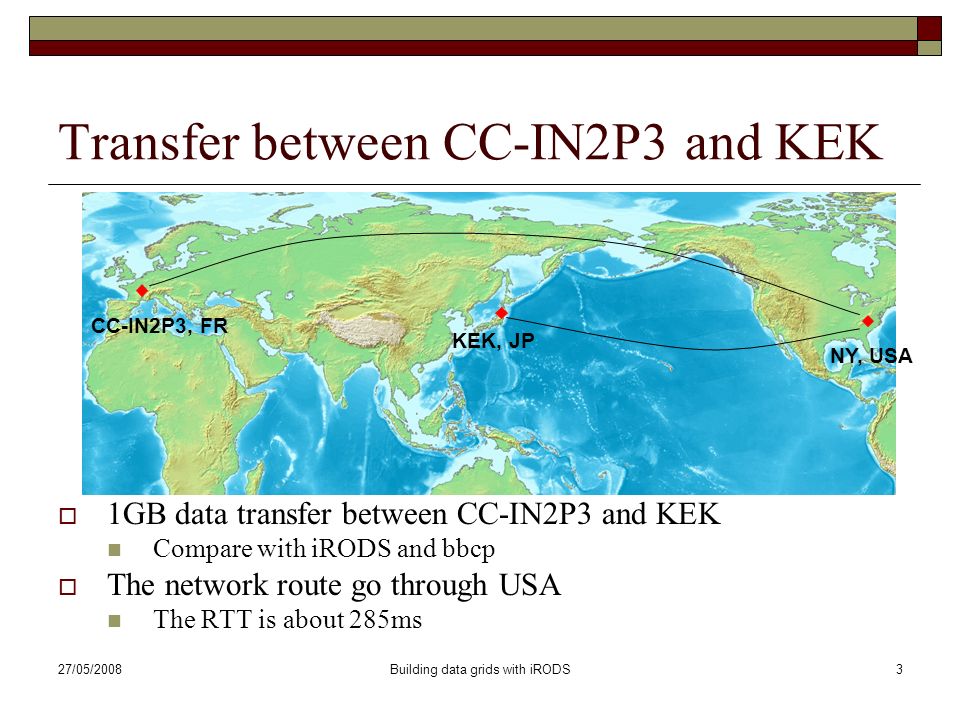 Transfer between CC-IN2P3 and KEK

CC-IN2P3, FR

KEK, JP

NY, USA

1GB data transfer between CC-IN2P3 and KEK

Compare with iRODS and bbcp

The network route go through USA

The RTT is about 285ms

27/05/2008

Building data grids with iRODS

3